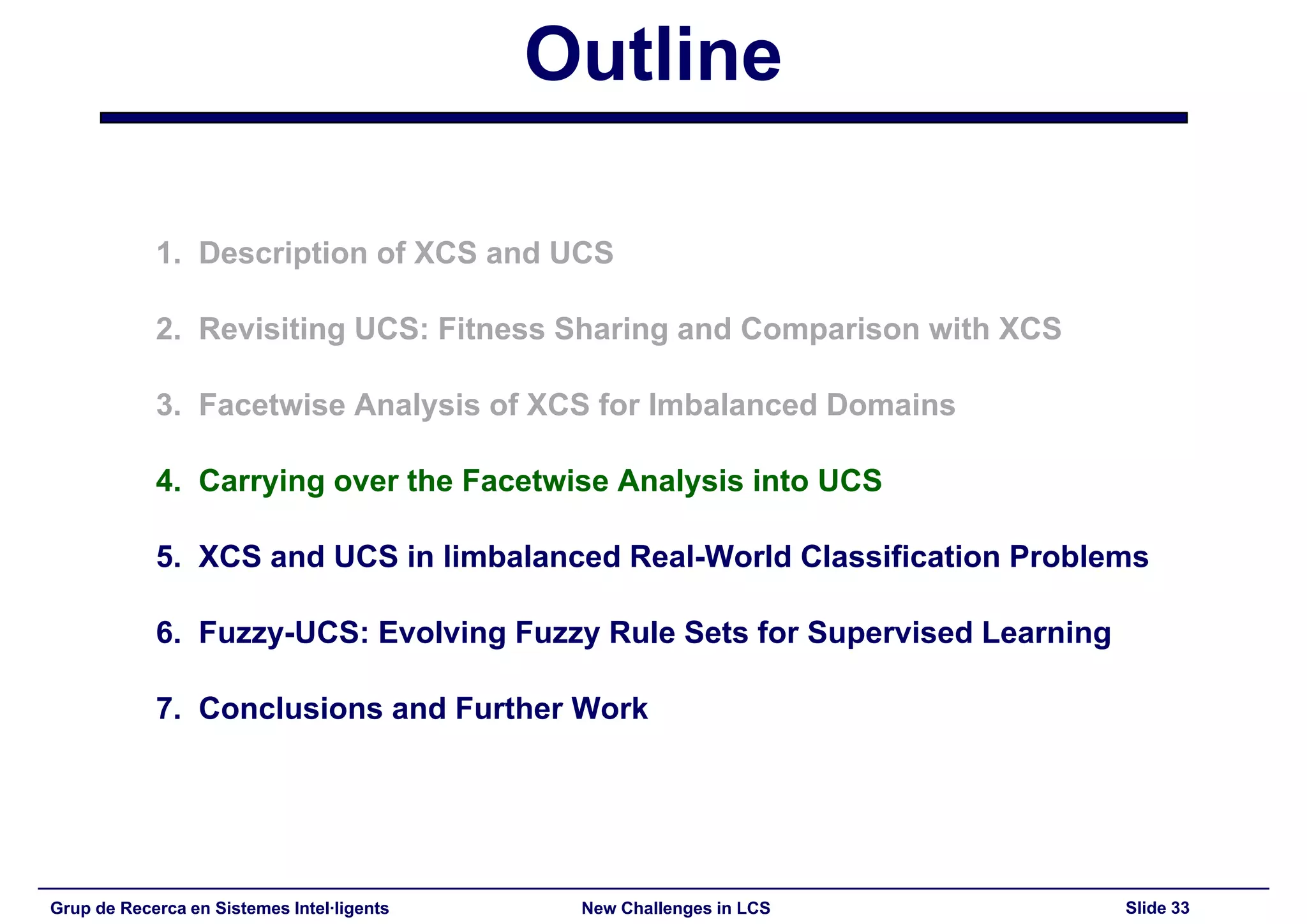 Outline

1. Description of XCS and UCS

2. Revisiting UCS: Fitness Sharing and Comparison with XCS

3. Facetwise Analysis of XCS for Imbalanced Domains

4. Carrying over the Facetwise Analysis into UCS

5. XCS and UCS in Iimbalanced Real-World Classification Problems

6. Fuzzy-UCS: Evolving Fuzzy Rule Sets for Supervised Learning

7. Conclusions and Further Work

Grup de Recerca en Sistemes Intel·ligents New Challenges in LCS Slide 33